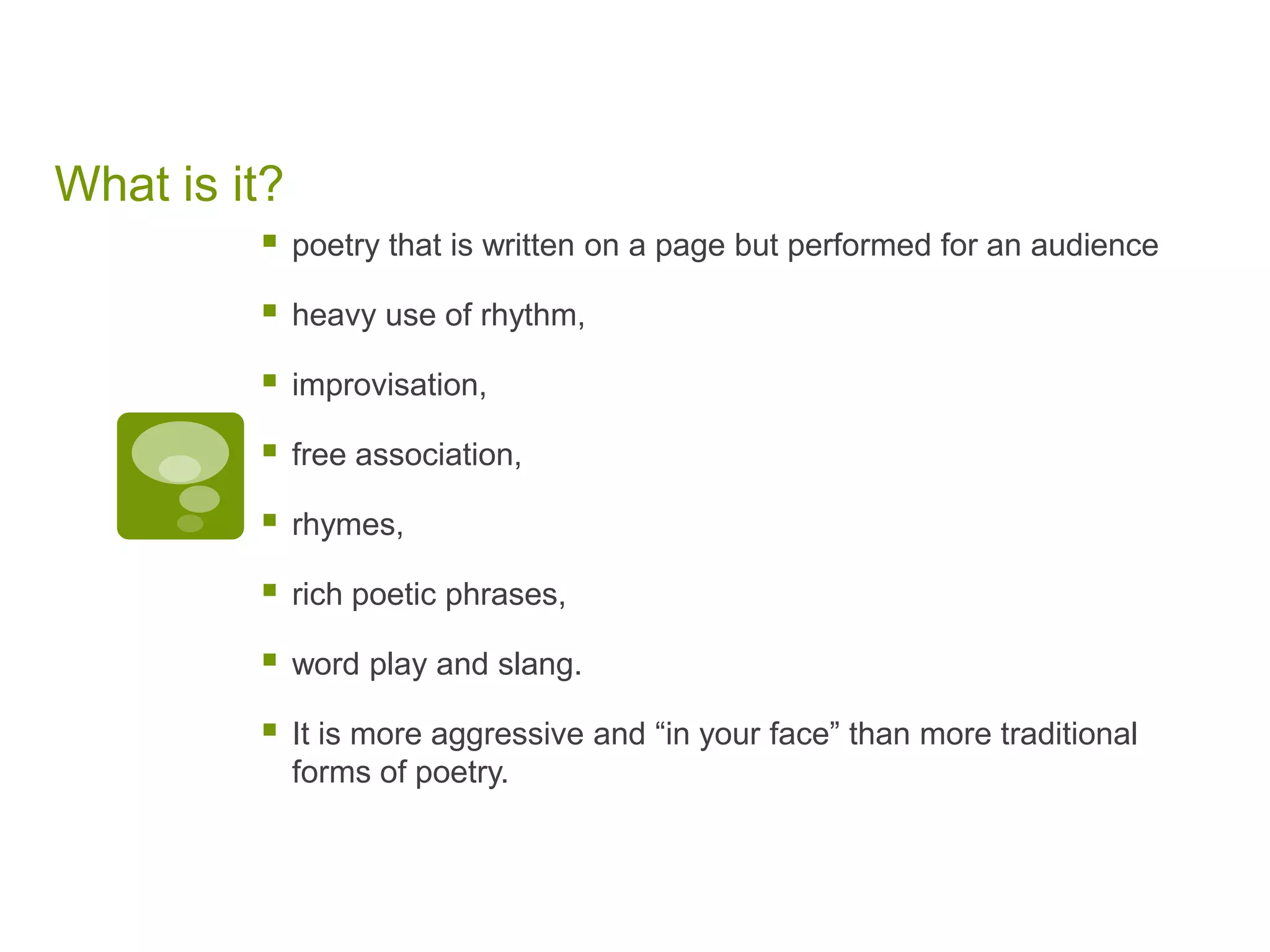 What is it?

- poetry that is written on a page but performed for an audience
- heavy use of rhythm,
- improvisation,
- free association,
- rhymes,
- rich poetic phrases,
- word play and slang.
- It is more aggressive and “in your face” than more traditional forms of poetry.